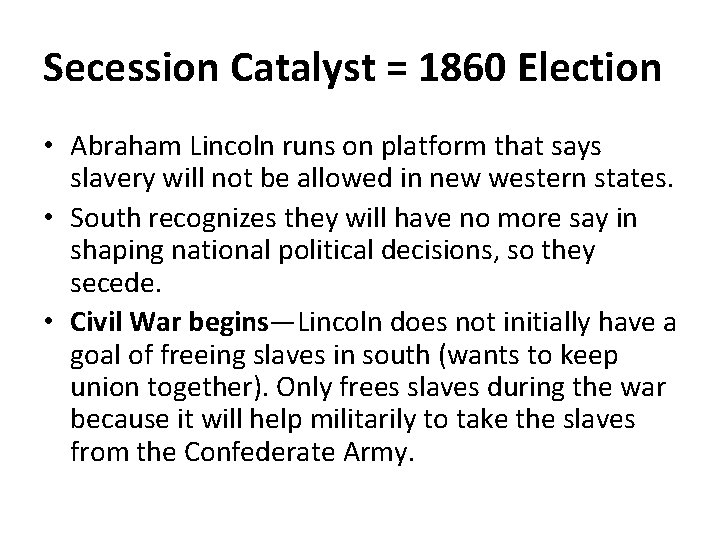 Secession Catalyst = 1860 Election

• Abraham Lincoln runs on platform that says slavery will not be allowed in new western states.
• South recognizes they will have no more say in shaping national political decisions, so they secede.
• Civil War begins—Lincoln does not initially have a goal of freeing slaves in south (wants to keep union together). Only frees slaves during the war because it will help militarily to take the slaves from the Confederate Army.